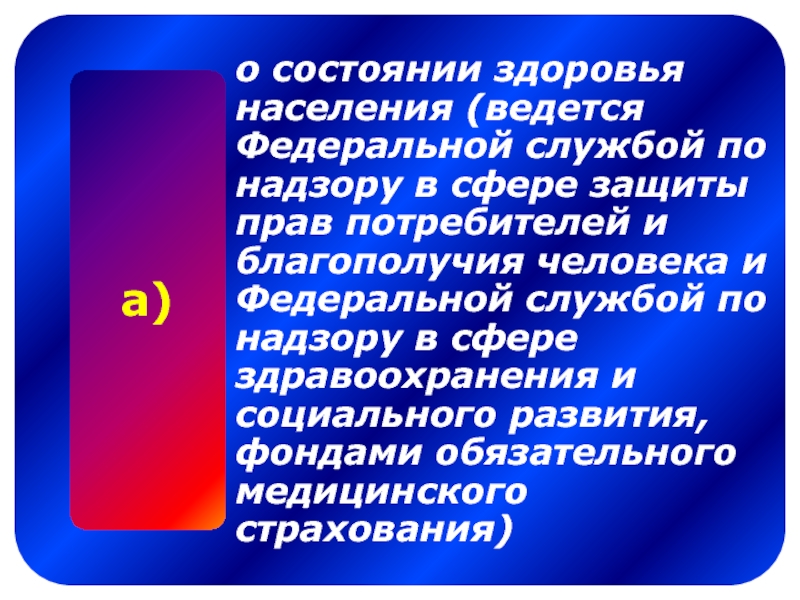 а)

о состоянии здоровья населения (ведется Федеральной службой по надзору в сфере защиты прав потребителей и благополучия человека и Федеральной службой по надзору в сфере здравоохранения и социального развития, фондами обязательного медицинского страхования)